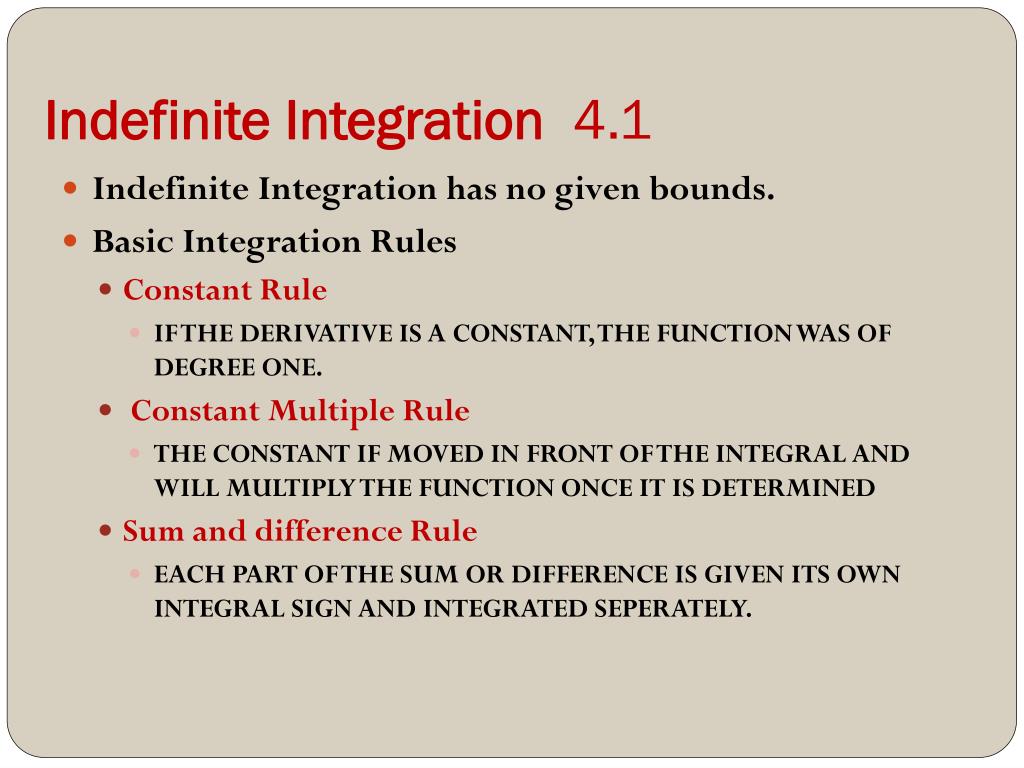 Indefinite Integration 4.1

Indefinite Integration has no given bounds.

Basic Integration Rules

Constant Rule

IF THE DERIVATIVE IS A CONSTANT, THE FUNCTION WAS OF DEGREE ONE.

Constant Multiple Rule

THE CONSTANT IF MOVED IN FRONT OF THE INTEGRAL AND WILL MULTIPLY THE FUNCTION ONCE IT IS DETERMINED

Sum and difference Rule

EACH PART OF THE SUM OR DIFFERENCE IS GIVEN ITS OWN INTEGRAL SIGN AND INTEGRATED SEPERATELY.